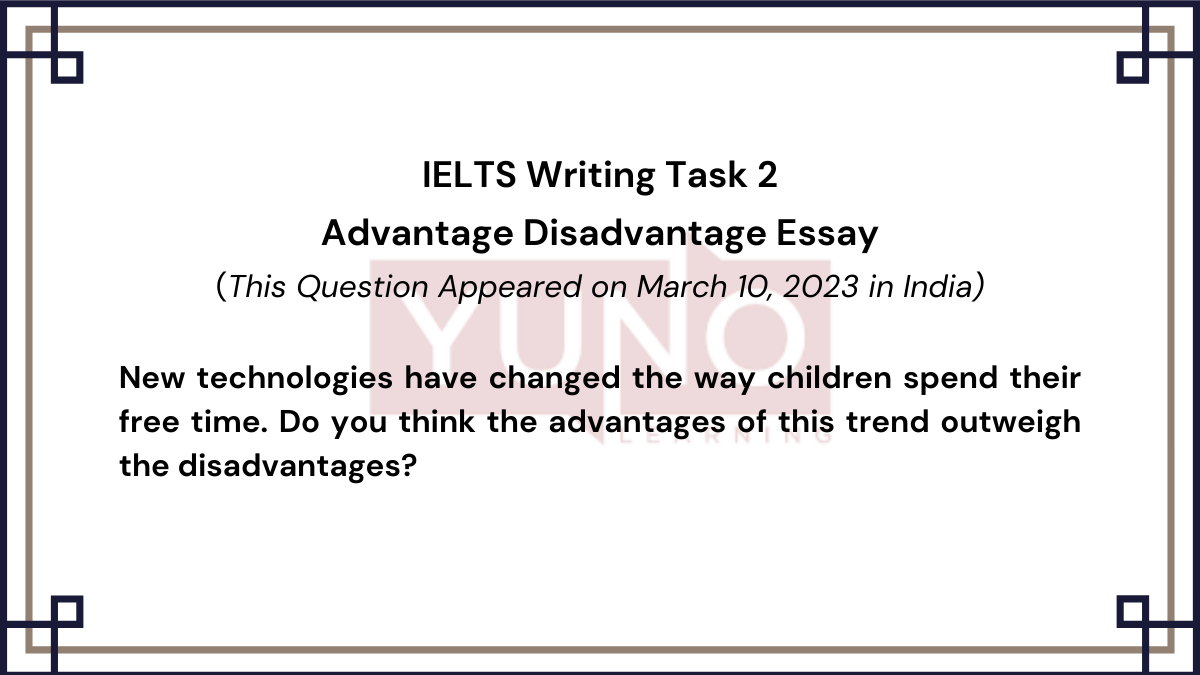 IELTS Writing Task 2
Advantage Disadvantage Essay
(This Question Appeared on March 10, 2023 in India)

YUNO LEARNING

New technologies have changed the way children spend their free time. Do you think the advantages of this trend outweigh the disadvantages?